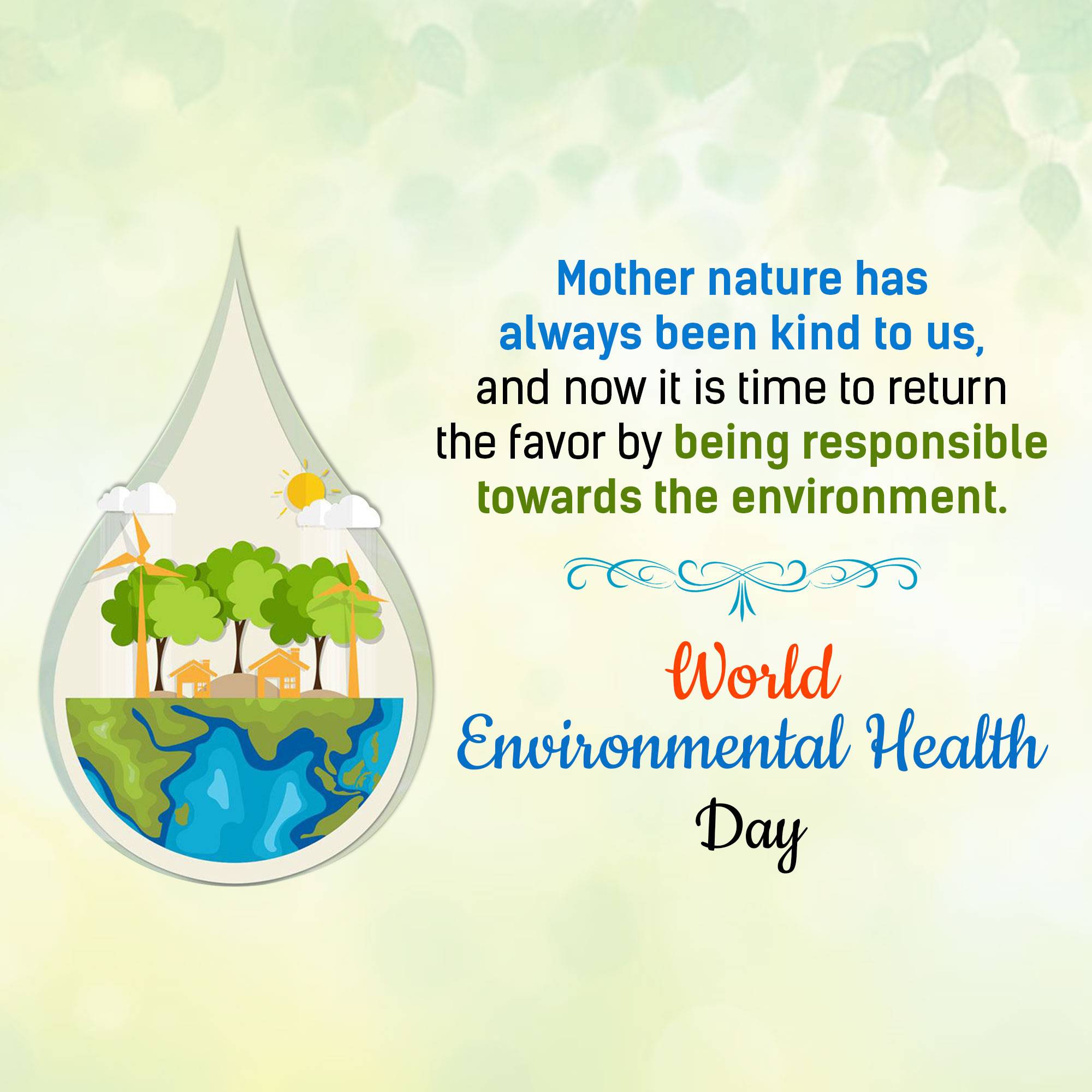 Mother nature has always been kind to us, and now it is time to return the favor by being responsible towards the environment.

World
Environmental Health
Day